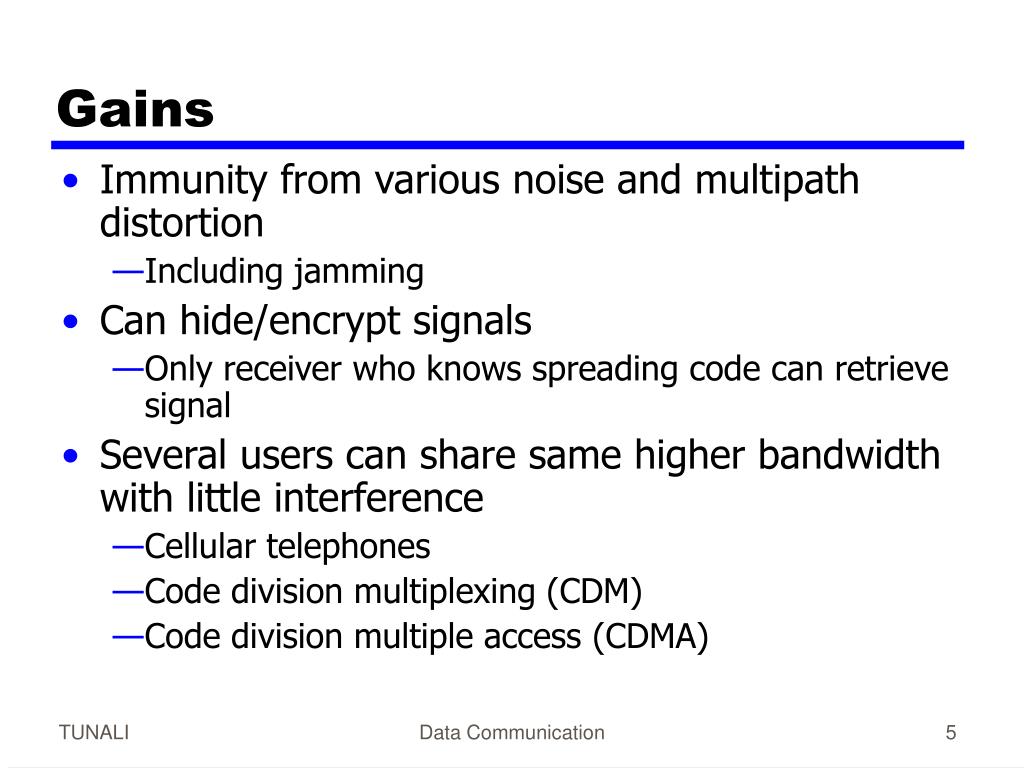 Gains

• Immunity from various noise and multipath distortion
—Including jamming
• Can hide/encrypt signals
—Only receiver who knows spreading code can retrieve signal
• Several users can share same higher bandwidth with little interference
—Cellular telephones
—Code division multiplexing (CDM)
—Code division multiple access (CDMA)

TUNALI
Data Communication
5